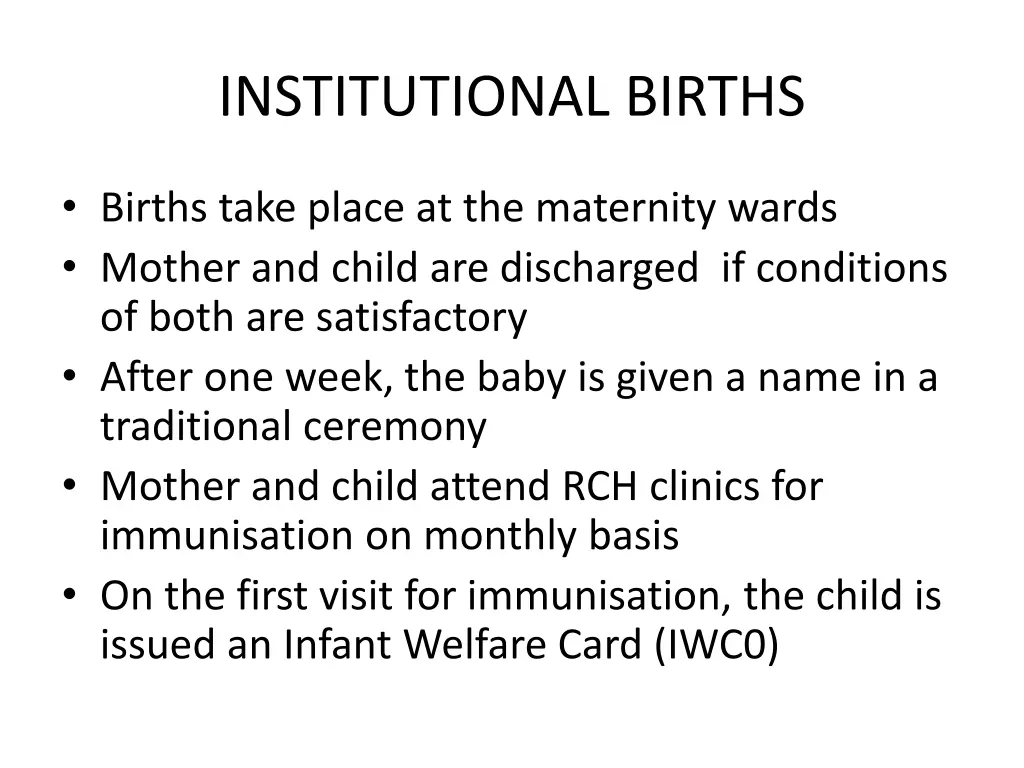 INSTITUTIONAL BIRTHS

• Births take place at the maternity wards
• Mother and child are discharged if conditions of both are satisfactory
• After one week, the baby is given a name in a traditional ceremony
• Mother and child attend RCH clinics for immunisation on monthly basis
• On the first visit for immunisation, the child is issued an Infant Welfare Card (IWC0)